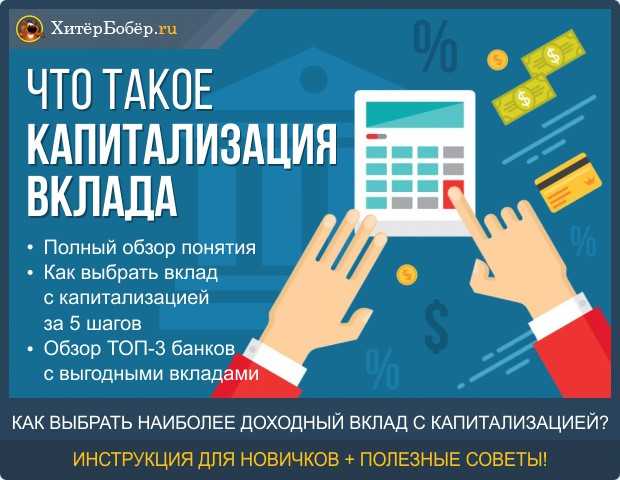 ХитёрБобёр.ru

ЧТО ТАКОЕ КАПИТАЛИЗАЦИЯ ВКЛАДА

• Полный обзор понятия
• Как выбрать вклад с капитализацией за 5 шагов
• Обзор ТОП-3 банков с выгодными вкладами

КАК ВЫБРАТЬ НАИБОЛЕЕ ДОХОДНЫЙ ВКЛАД С КАПИТАЛИЗАЦИЕЙ?

ИНСТРУКЦИЯ ДЛЯ НОВИЧКОВ + ПОЛЕЗНЫЕ СОВЕТЫ!